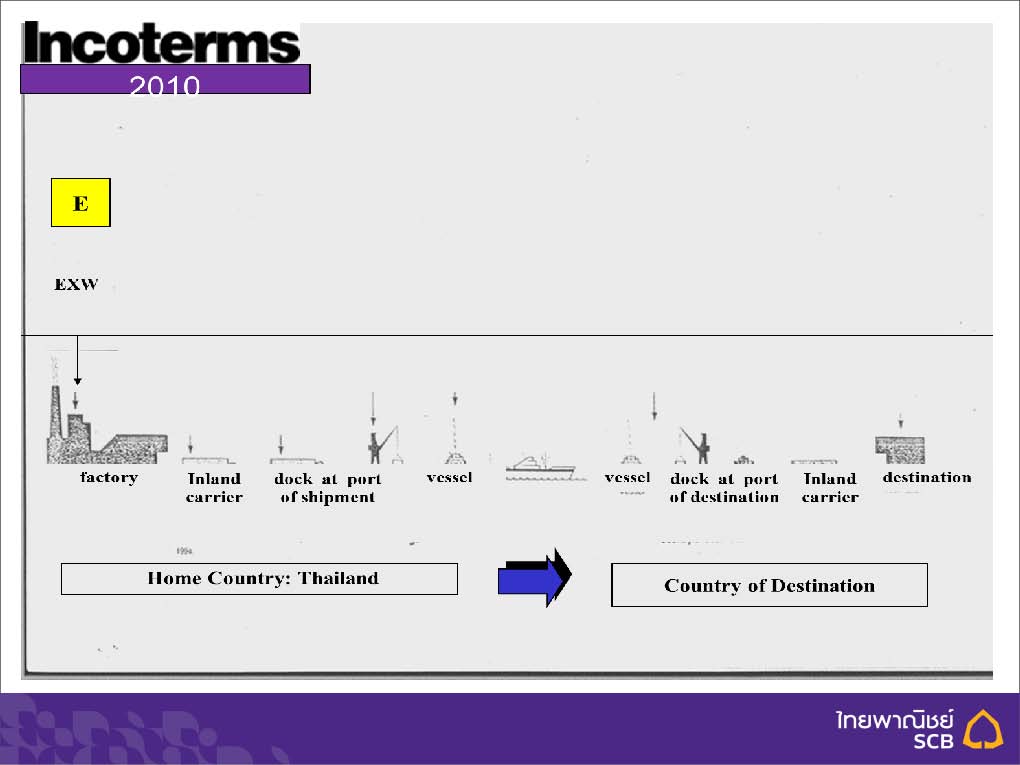 Incoterms
2010

E

EXW

factory

Inland carrier

dock at port of shipment

vessel

vessel

dock at port of destination

Inland carrier

destination

Home Country: Thailand

Country of Destination

ไทยพาณิชย์
SCB